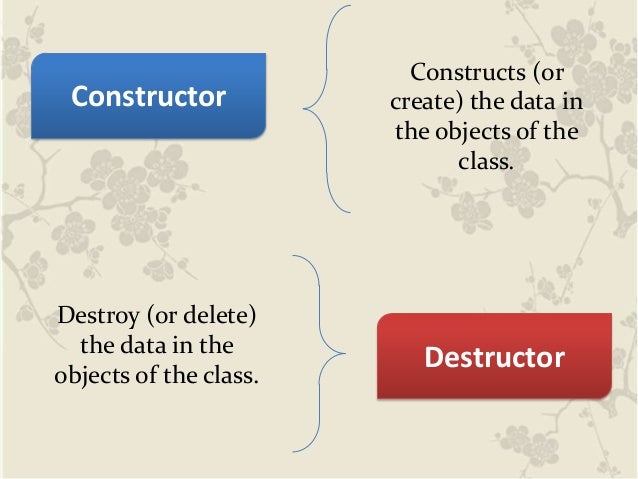 Constructor

Constructs (or create) the data in the objects of the class.

Destroy (or delete) the data in the objects of the class.

Destructor